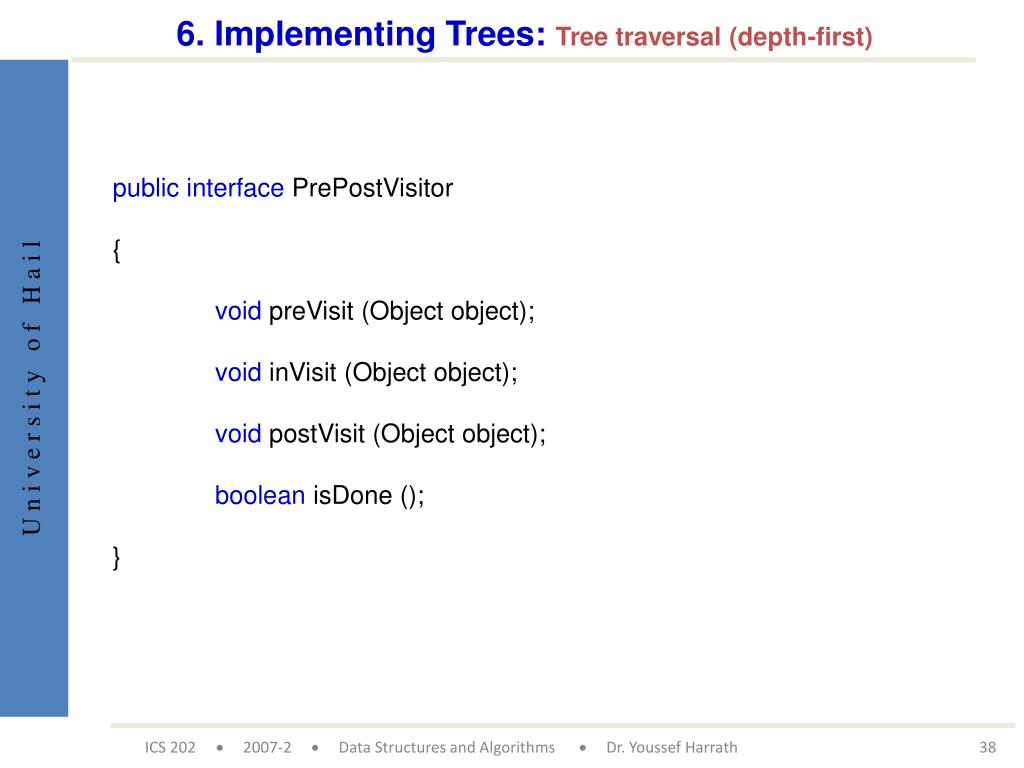 6. Implementing Trees: Tree traversal (depth-first)

University of Hail

public interface PrePostVisitor

{

void preVisit (Object object);

void inVisit (Object object);

void postVisit (Object object);

boolean isDone ();

}

ICS 202 • 2007-2 • Data Structures and Algorithms • Dr. Youssef Harrath

38